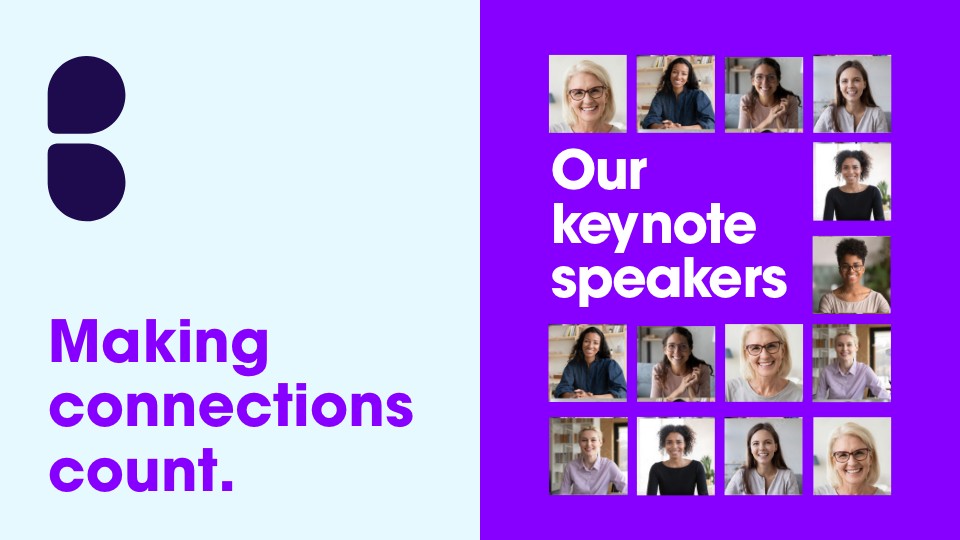 Making connections count.

Our keynote speakers